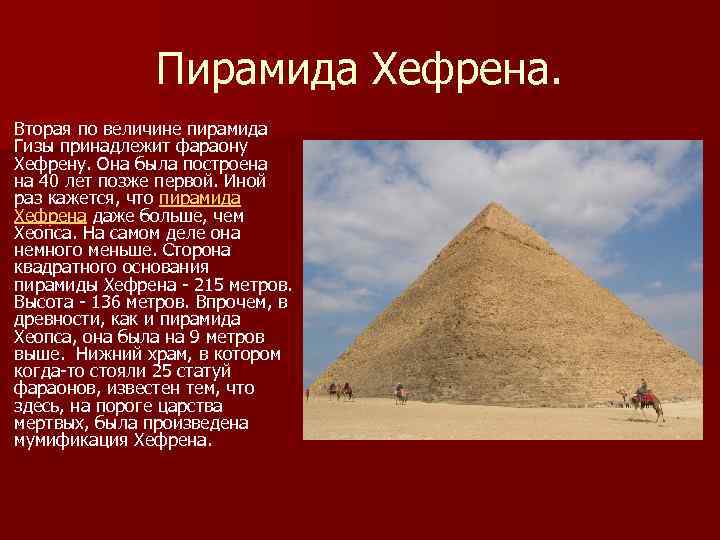 Пирамида Хефрена.

Вторая по величине пирамида Гизы принадлежит фараону Хефрену. Она была построена на 40 лет позже первой. Иной раз кажется, что пирамида Хефрена даже больше, чем Хеопса. На самом деле она немного меньше. Сторона квадратного основания пирамиды Хефрена - 215 метров. Высота - 136 метров. Впрочем, в древности, как и пирамида Хеопса, она была на 9 метров выше. Нижний храм, в котором когда-то стояли 25 статуй фараонов, известен тем, что здесь, на пороге царства мертвых, была произведена мумификация Хефрена.